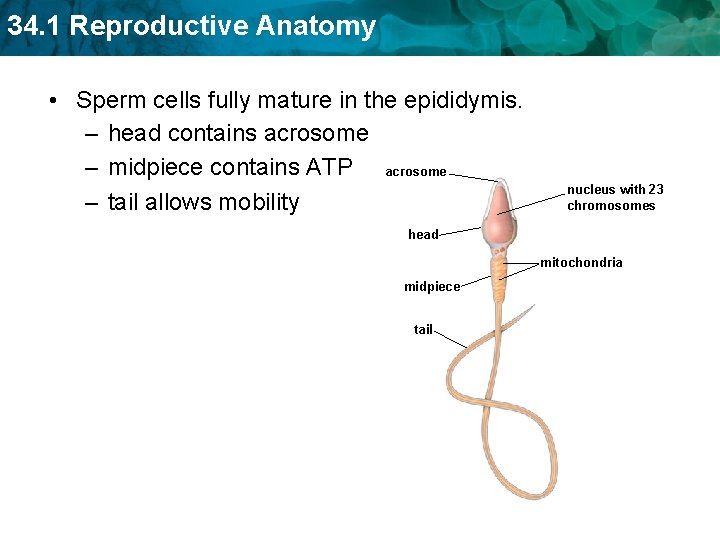 34.1 Reproductive Anatomy

• Sperm cells fully mature in the epididymis.
– head contains acrosome
– midpiece contains ATP
– tail allows mobility

acrosome
nucleus with 23 chromosomes
head
mitochondria
midpiece
tail